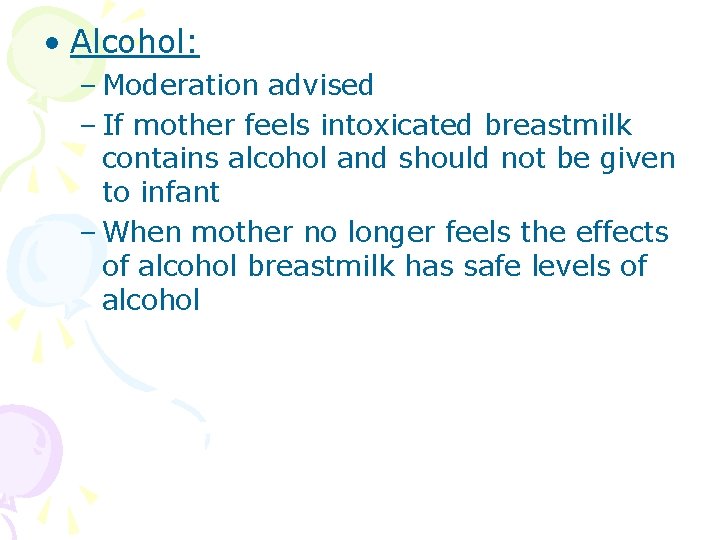 • Alcohol:
– Moderation advised
– If mother feels intoxicated breastmilk contains alcohol and should not be given to infant
– When mother no longer feels the effects of alcohol breastmilk has safe levels of alcohol